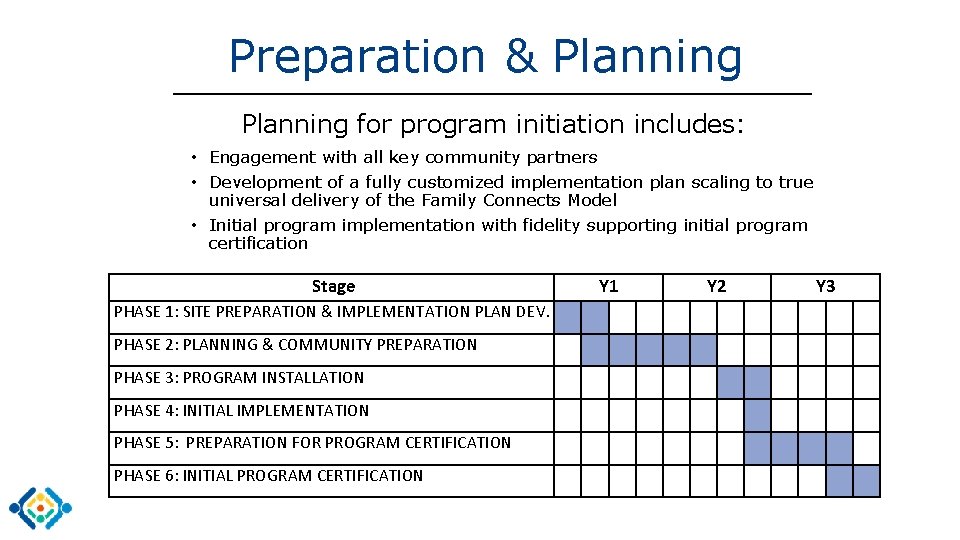 Preparation & Planning

Planning for program initiation includes:

• Engagement with all key community partners
• Development of a fully customized implementation plan scaling to true universal delivery of the Family Connects Model
• Initial program implementation with fidelity supporting initial program certification

| Stage | Y1 | Y2 | Y3 |
|---|---|---|---|
| PHASE 1: SITE PREPARATION & IMPLEMENTATION PLAN DEV. | | | |
| PHASE 2: PLANNING & COMMUNITY PREPARATION | | | |
| PHASE 3: PROGRAM INSTALLATION | | | |
| PHASE 4: INITIAL IMPLEMENTATION | | | |
| PHASE 5: PREPARATION FOR PROGRAM CERTIFICATION | | | |
| PHASE 6: INITIAL PROGRAM CERTIFICATION | | | |